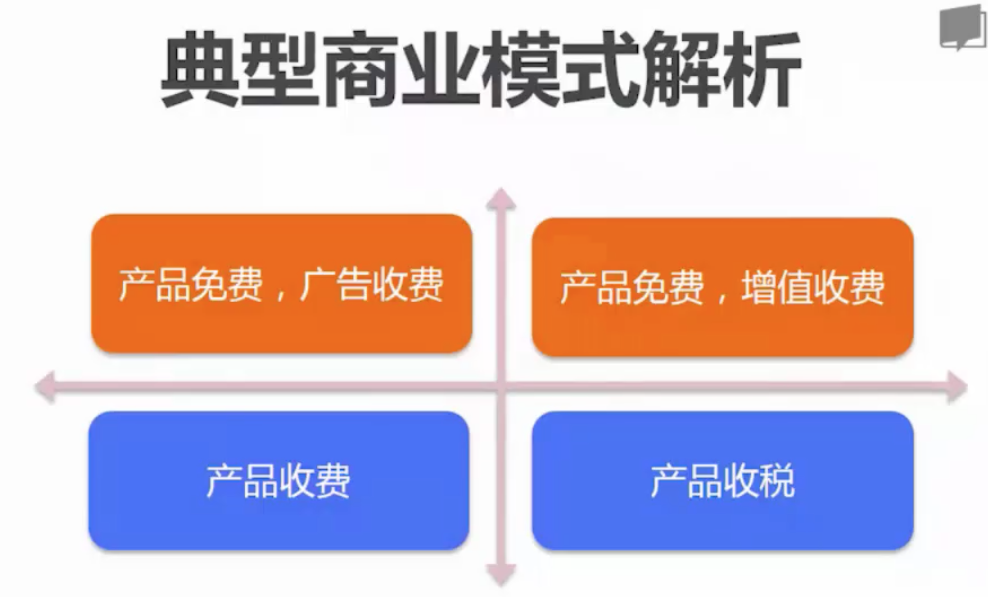 典型商业模式解析

产品免费，广告收费

产品免费，增值收费

产品收费

产品收税